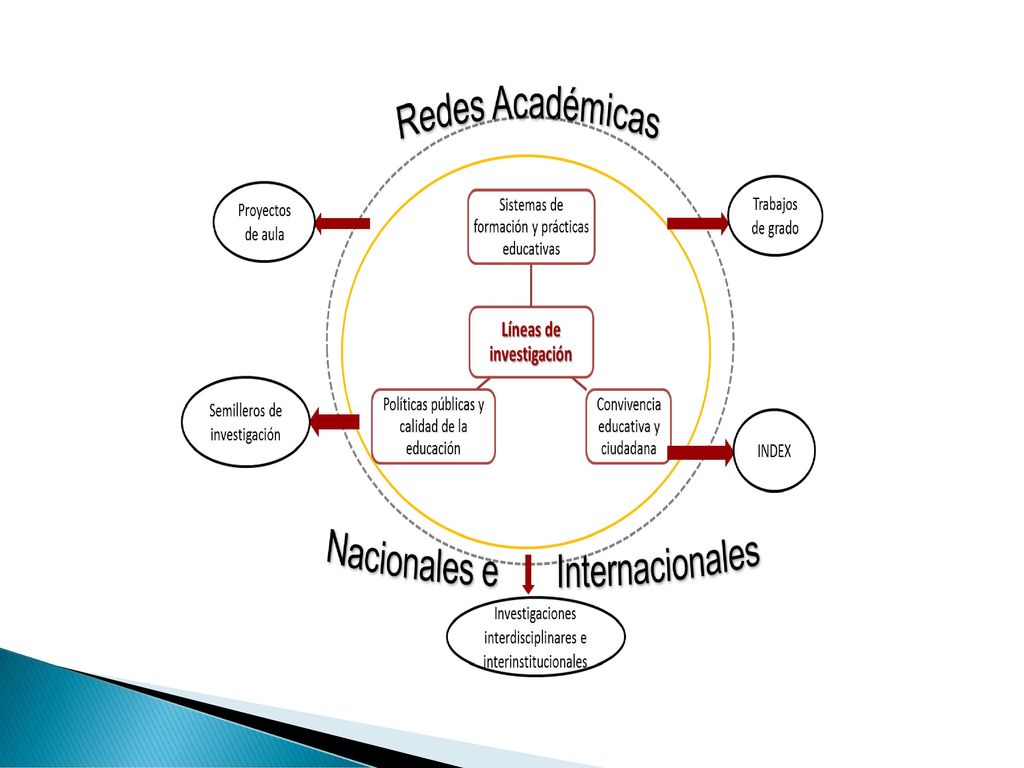 Redes Académicas

Proyectos de aula

Sistemas de formación y prácticas educativas

Trabajos de grado

Líneas de investigación

Semilleros de investigación

Políticas públicas y calidad de la educación

Convivencia educativa y ciudadana

INDEX

Nacionales e Internacionales

Investigaciones interdisciplinares e interinstitucionales